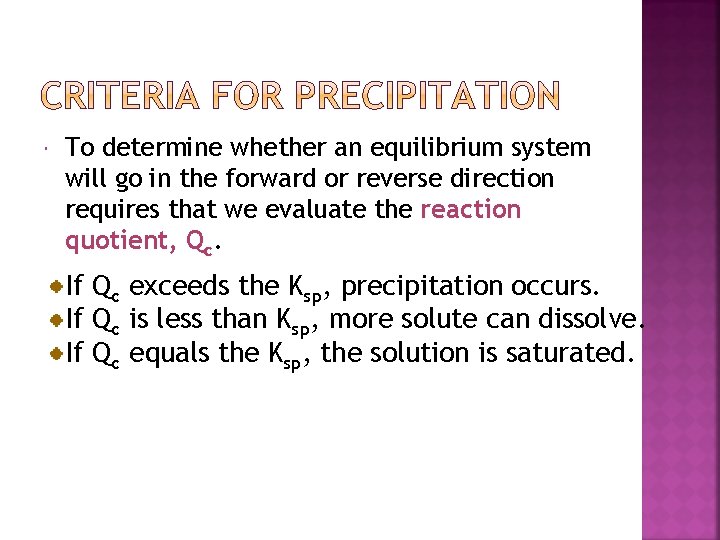 CRITERIA FOR PRECIPITATION

To determine whether an equilibrium system will go in the forward or reverse direction requires that we evaluate the reaction quotient, $Q_c$.

If $Q_c$ exceeds the $K_{sp}$, precipitation occurs.
If $Q_c$ is less than $K_{sp}$, more solute can dissolve.
If $Q_c$ equals the $K_{sp}$, the solution is saturated.